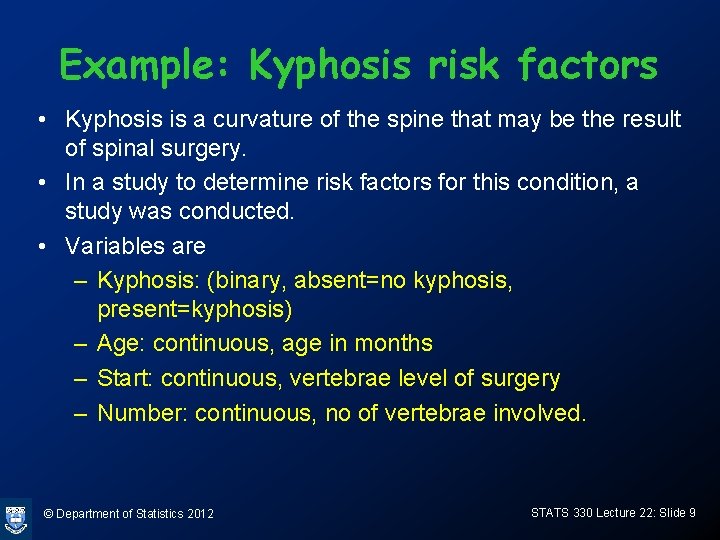 Example: Kyphosis risk factors

• Kyphosis is a curvature of the spine that may be the result of spinal surgery.

• In a study to determine risk factors for this condition, a study was conducted.

• Variables are

– Kyphosis: (binary, absent=no kyphosis, present=kyphosis)

– Age: continuous, age in months

– Start: continuous, vertebrae level of surgery

– Number: continuous, no of vertebrae involved.

© Department of Statistics 2012

STATS 330 Lecture 22: Slide 9